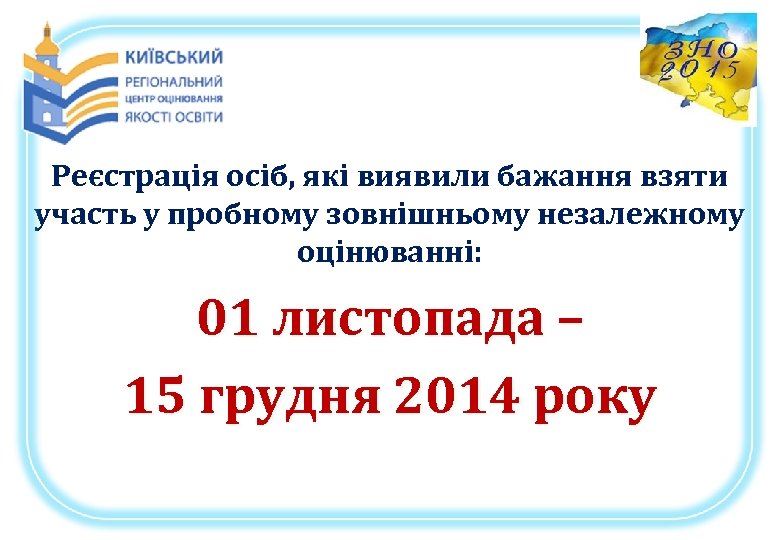 КИЇВСЬКИЙ
РЕГІОНАЛЬНИЙ
ЦЕНТР ОЦІНЮВАННЯ
ЯКОСТІ ОСВІТИ

ЗНО
2015

Реєстрація осіб, які виявили бажання взяти участь у пробному зовнішньому незалежному оцінюванні:

01 листопада –
15 грудня 2014 року